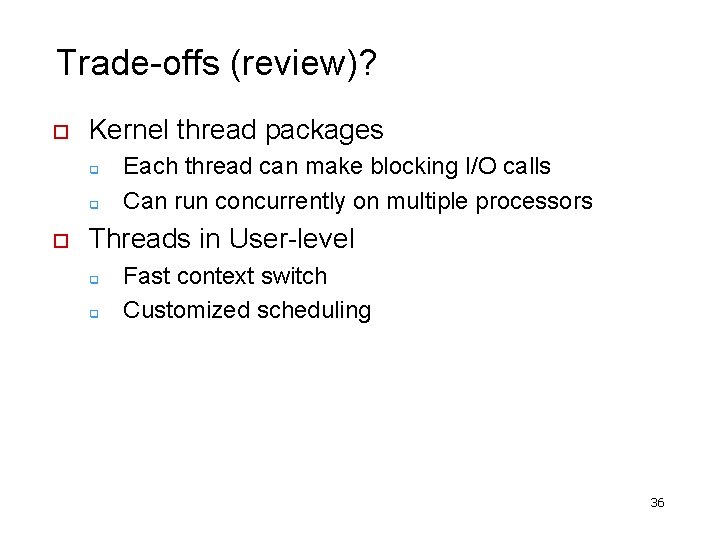 Trade-offs (review)?

- Kernel thread packages
  - Each thread can make blocking I/O calls
  - Can run concurrently on multiple processors
- Threads in User-level
  - Fast context switch
  - Customized scheduling

36